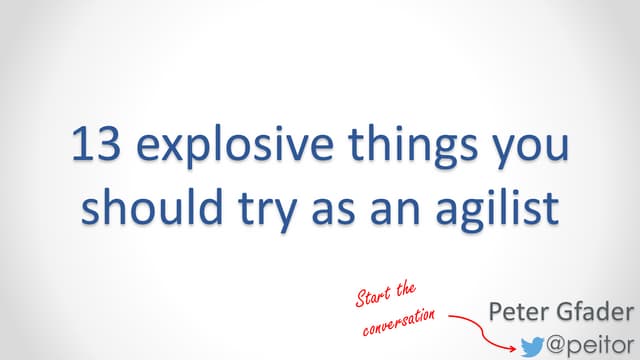 13 explosive things you should try as an agilist

Start the conversation

Peter Gfader
@peitor